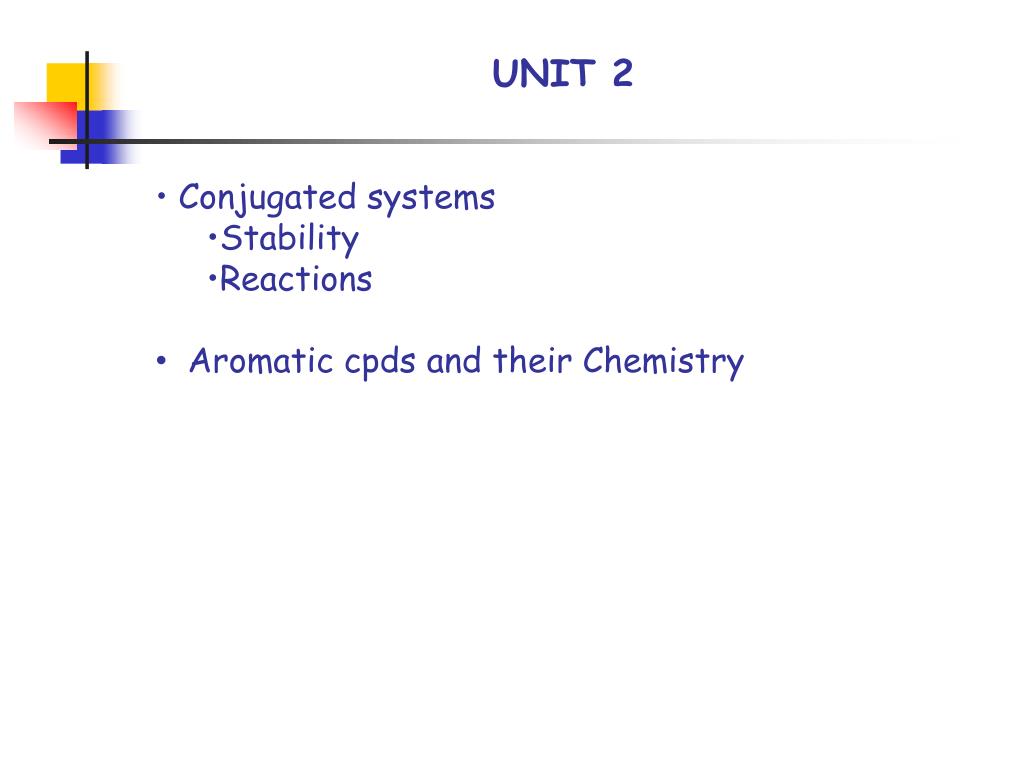 UNIT 2

• Conjugated systems
•Stability
•Reactions

• Aromatic cpds and their Chemistry